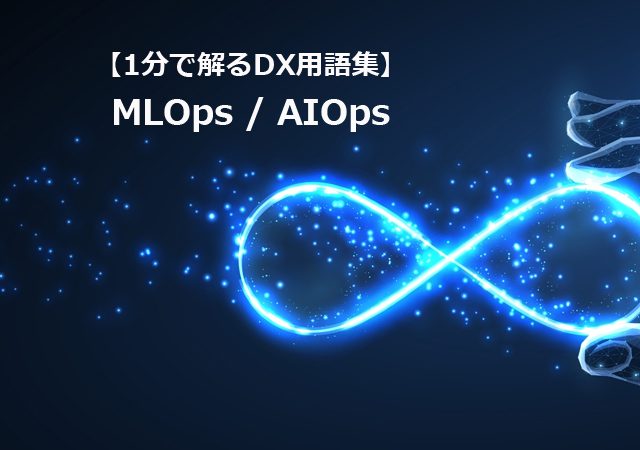 【1分で解るDX用語集】

MLOps / AIOps